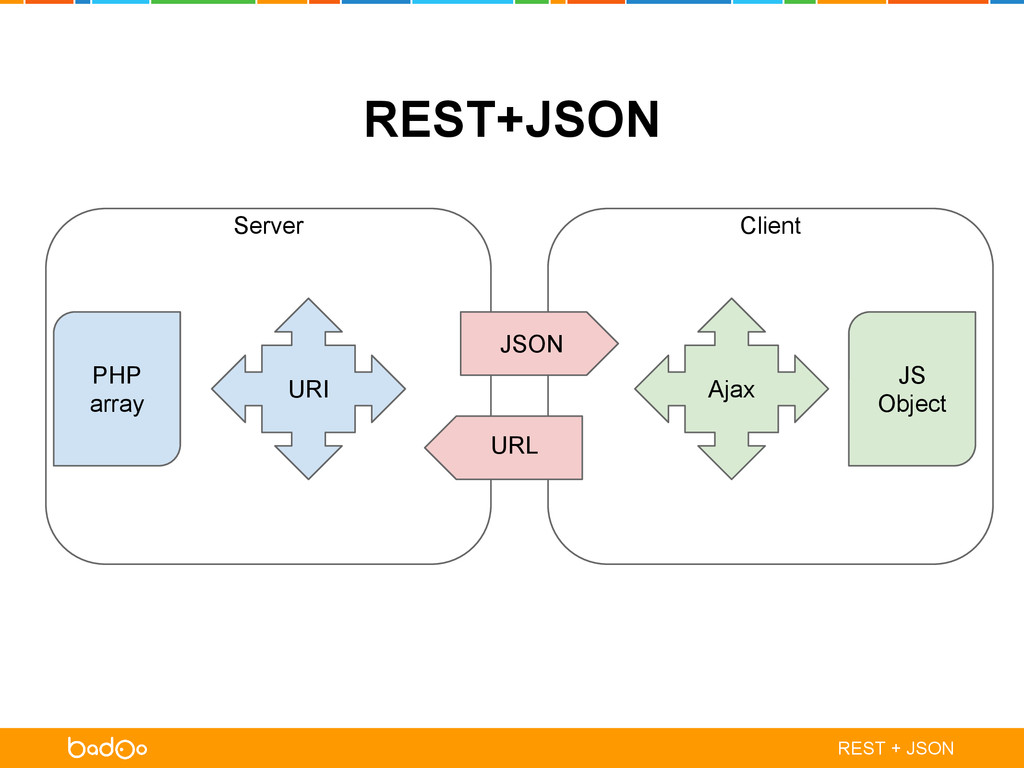 REST+JSON

Server

PHP array

URI

JSON

URL

Client

Ajax

JS Object

badoo

REST + JSON